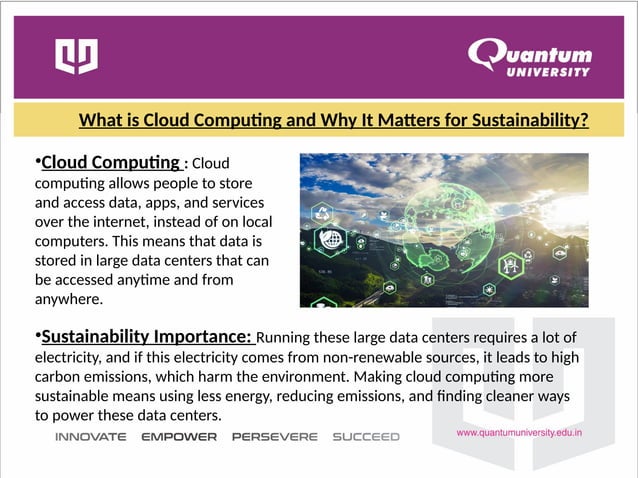 Quantum UNIVERSITY

What is Cloud Computing and Why It Matters for Sustainability?

•Cloud Computing : Cloud computing allows people to store and access data, apps, and services over the internet, instead of on local computers. This means that data is stored in large data centers that can be accessed anytime and from anywhere.

•Sustainability Importance: Running these large data centers requires a lot of electricity, and if this electricity comes from non-renewable sources, it leads to high carbon emissions, which harm the environment. Making cloud computing more sustainable means using less energy, reducing emissions, and finding cleaner ways to power these data centers.

INNOVATE EMPOWER PERSEVERE SUCCEED

www.quantumuniversity.edu.in